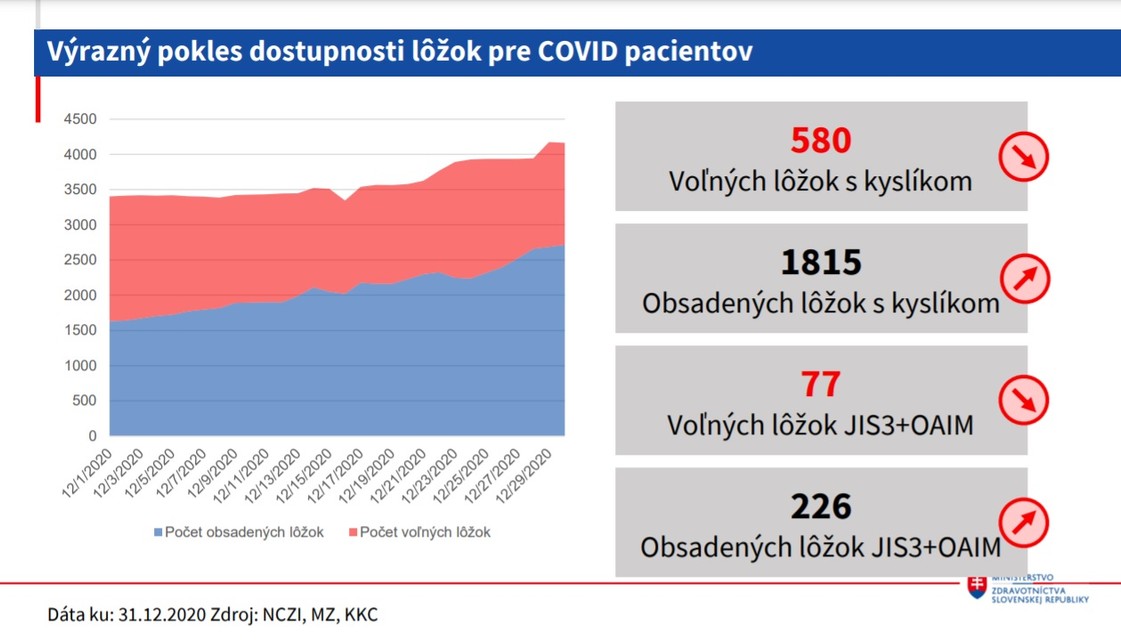 Výrazný pokles dostupnosti lôžok pre COVID pacientov

4500
4000
3500
3000
2500
2000
1500
1000
500
0

12/1/2020
12/3/2020
12/5/2020
12/7/2020
12/9/2020
12/11/2020
12/13/2020
12/15/2020
12/17/2020
12/19/2020
12/21/2020
12/23/2020
12/25/2020
12/27/2020
12/29/2020

Počet obsadených lôžok
Počet voľných lôžok

580
Voľných lôžok s kyslíkom

1815
Obsadených lôžok s kyslíkom

77
Voľných lôžok JIS3+OAIM

226
Obsadených lôžok JIS3+OAIM

Dáta ku: 31.12.2020 Zdroj: NCZI, MZ, KKC

MINISTERSTVO
ZDRAVOTNÍCTVA
SLOVENSKEJ REPUBLIKY